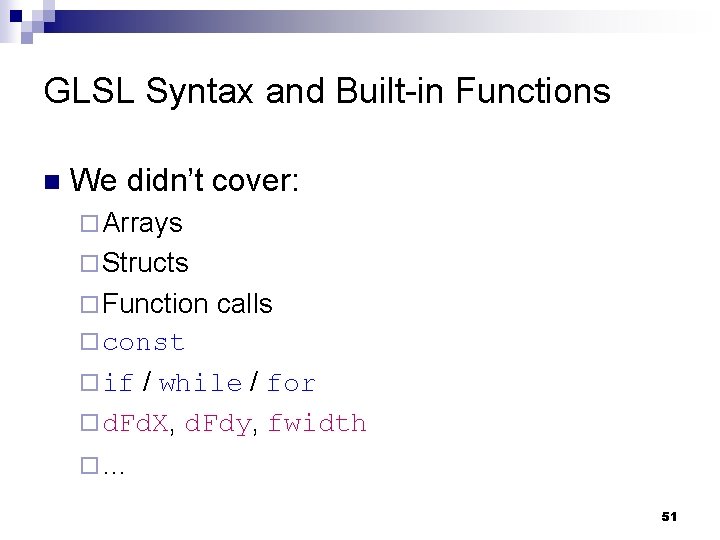 GLSL Syntax and Built-in Functions

We didn't cover:

Arrays

Structs

Function calls

const

if / while / for

dFdX, dFdy, fwidth

…

51